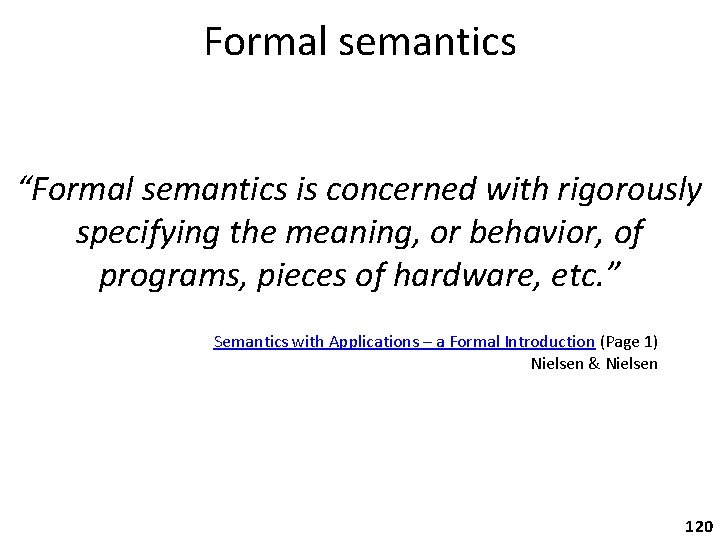 Formal semantics

“Formal semantics is concerned with rigorously specifying the meaning, or behavior, of programs, pieces of hardware, etc.”

Semantics with Applications – a Formal Introduction (Page 1)
Nielsen & Nielsen

120